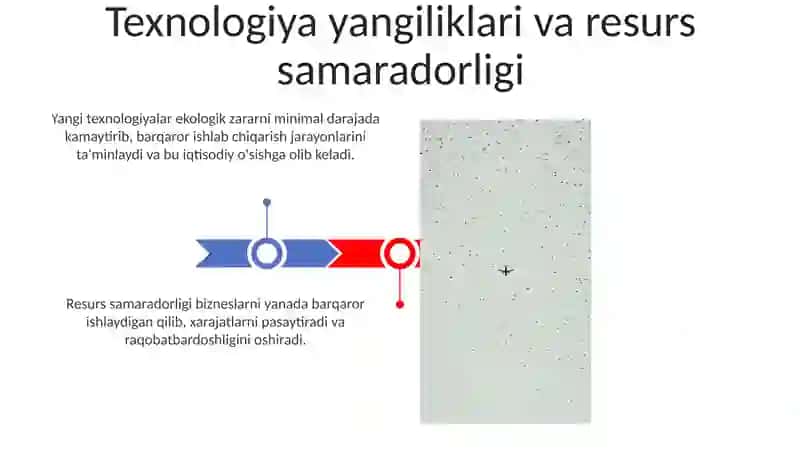 Texnologiya yangiliklari va resurs samaradorligi

Yangi texnologiyalar ekologik zararni minimal darajada kamaytirib, barqaror ishlab chiqarish jarayonlarini ta'minlaydi va bu iqtisodiy o'sishga olib keladi.

Resurs samaradorligi bizneslarni yanada barqaror ishlaydigan qilib, xarajatlarni pasaytiradi va raqobatbardoshligini oshiradi.